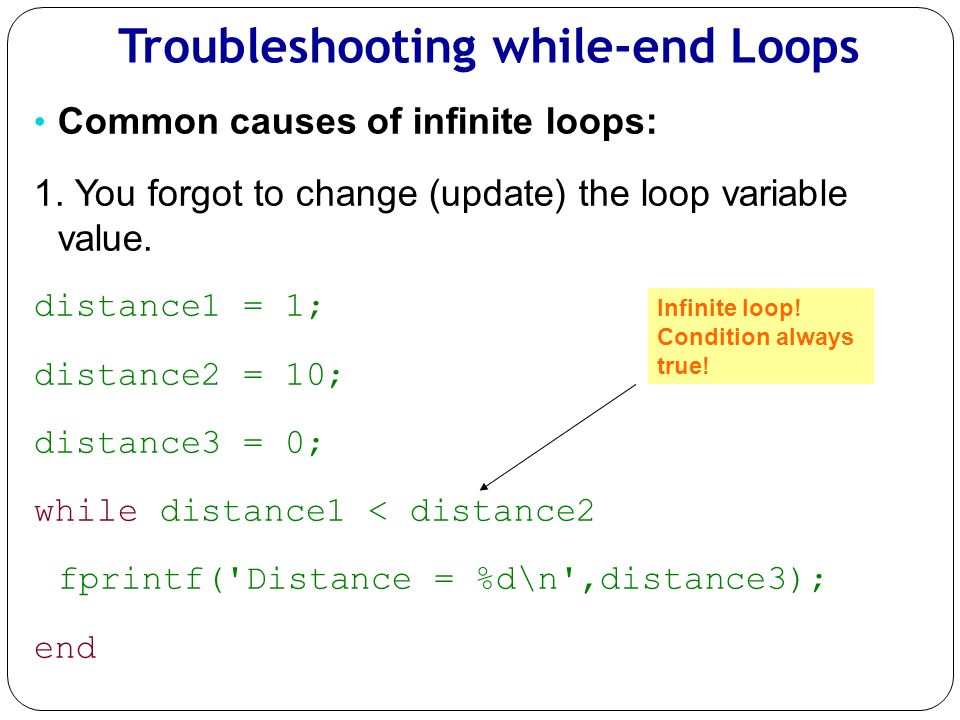 Troubleshooting while-end Loops

• Common causes of infinite loops:

1. You forgot to change (update) the loop variable value.

distance1 = 1;

distance2 = 10;

distance3 = 0;

while distance1 < distance2

fprintf('Distance = %d\n',distance3);

end

Infinite loop! Condition always true!